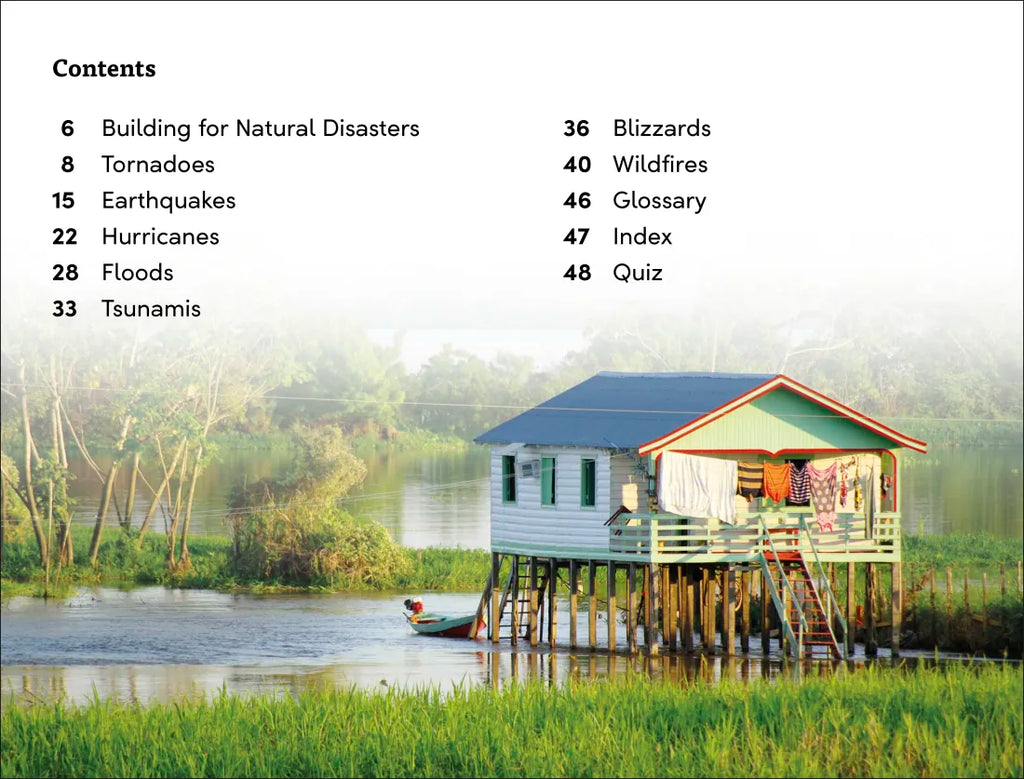 Contents

6 Building for Natural Disasters
8 Tornadoes
15 Earthquakes
22 Hurricanes
28 Floods
33 Tsunamis

36 Blizzards
40 Wildfires
46 Glossary
47 Index
48 Quiz